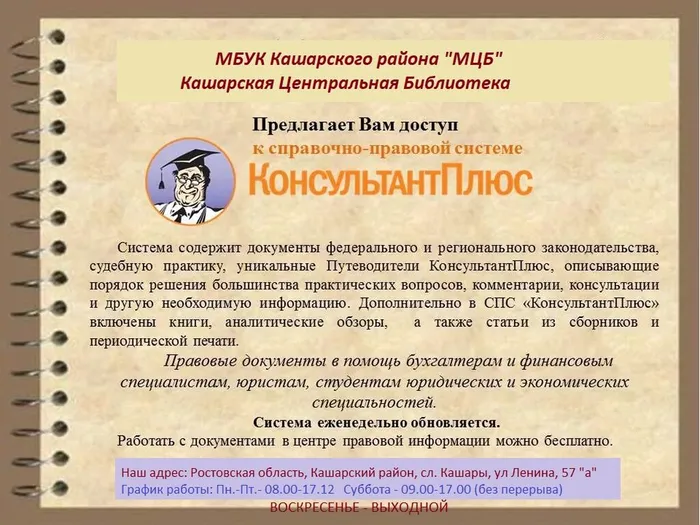 МБУК Кашарского района "МЦБ"
Кашарская Центральная Библиотека

Предлагает Вам доступ
к справочно-правовой системе
КонсультантПлюс

Система содержит документы федерального и регионального законодательства, судебную практику, уникальные Путеводители КонсультантПлюс, описывающие порядок решения большинства практических вопросов, комментарии, консультации и другую необходимую информацию. Дополнительно в СПС «КонсультантПлюс» включены книги, аналитические обзоры, а также статьи из сборников и периодической печати.

Правовые документы в помощь бухгалтерам и финансовым специалистам, юристам, студентам юридических и экономических специальностей.

Система еженедельно обновляется.

Работать с документами в центре правовой информации можно бесплатно.

Наш адрес: Ростовская область, Кашарский район, сл. Кашары, ул Ленина, 57 "а"
График работы: Пн.-Пт.- 08.00-17.12 Суббота - 09.00-17.00 (без перерыва)
ВОСКРЕСЕНЬЕ - ВЫХОДНОЙ